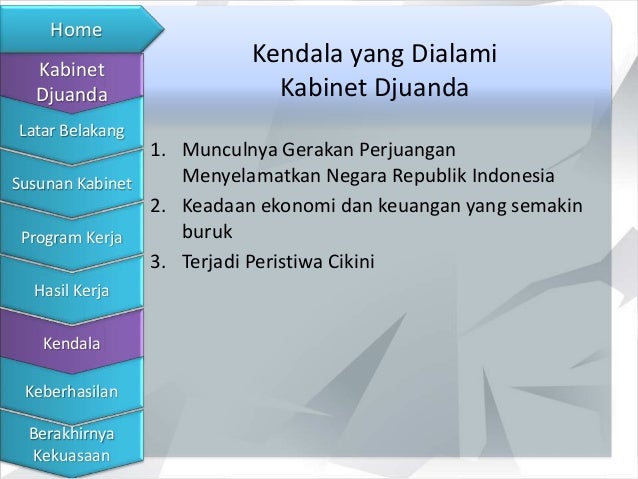 Home

Kabinet Djuanda

Latar Belakang

Susunan Kabinet

Program Kerja

Hasil Kerja

Kendala

Keberhasilan

Berakhirnya Kekuasaan

Kendala yang Dialami Kabinet Djuanda

1. Munculnya Gerakan Perjuangan Menyelamatkan Negara Republik Indonesia
2. Keadaan ekonomi dan keuangan yang semakin buruk
3. Terjadi Peristiwa Cikini